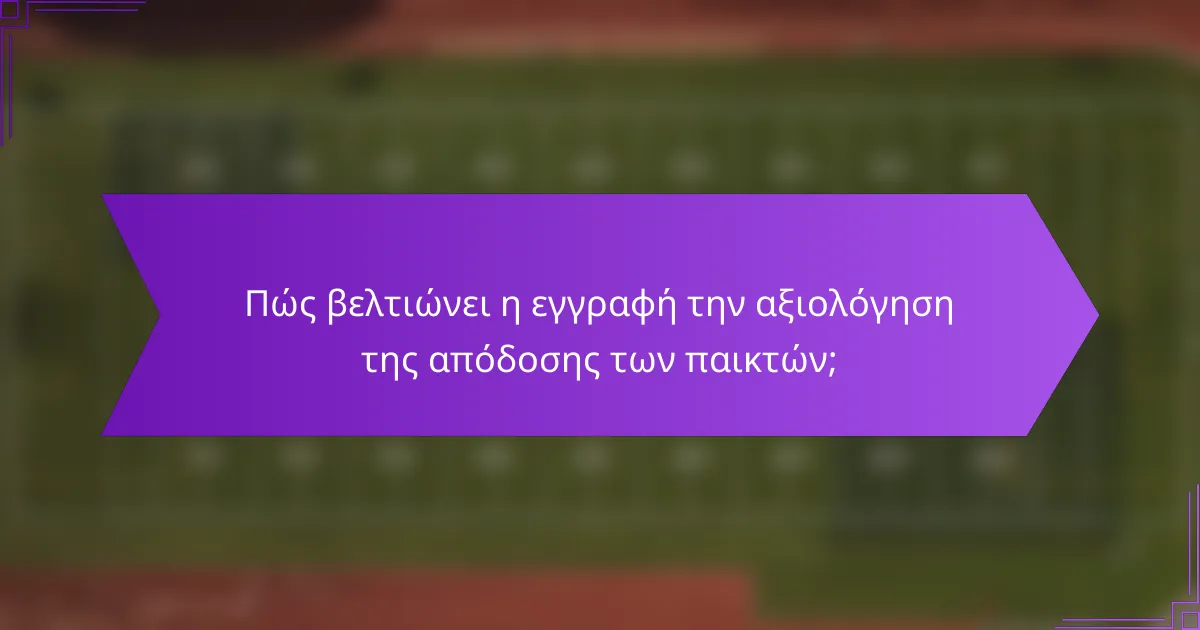 Πώς βελτιώνει η εγγραφή την αξιολόγηση της απόδοσης των παικτών;